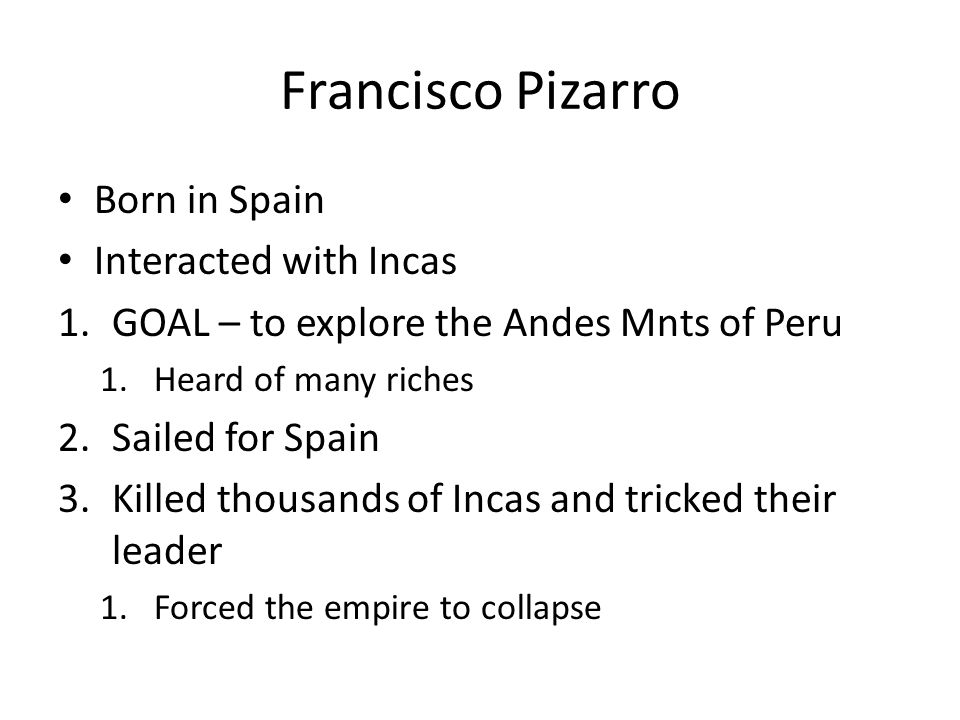 Francisco Pizarro

• Born in Spain
• Interacted with Incas
1. GOAL – to explore the Andes Mnts of Peru
  1. Heard of many riches
2. Sailed for Spain
3. Killed thousands of Incas and tricked their leader
  1. Forced the empire to collapse